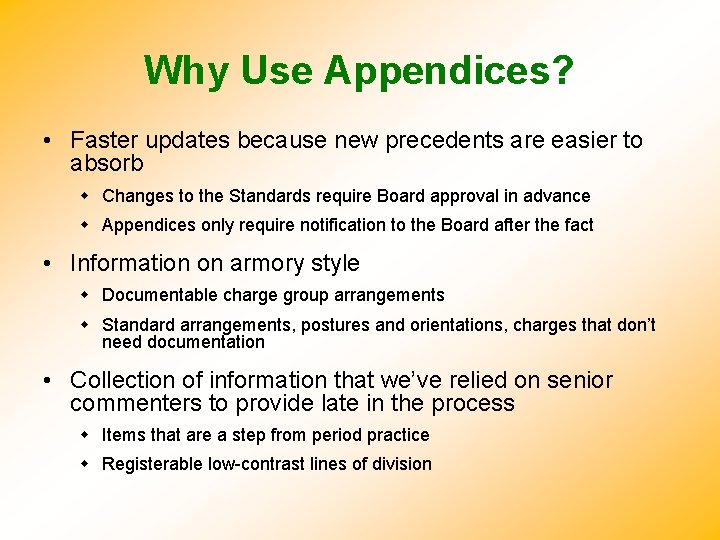 Why Use Appendices?

• Faster updates because new precedents are easier to absorb

◆ Changes to the Standards require Board approval in advance

◆ Appendices only require notification to the Board after the fact

• Information on armory style

◆ Documentable charge group arrangements

◆ Standard arrangements, postures and orientations, charges that don't need documentation

• Collection of information that we've relied on senior commenters to provide late in the process

◆ Items that are a step from period practice

◆ Registerable low-contrast lines of division